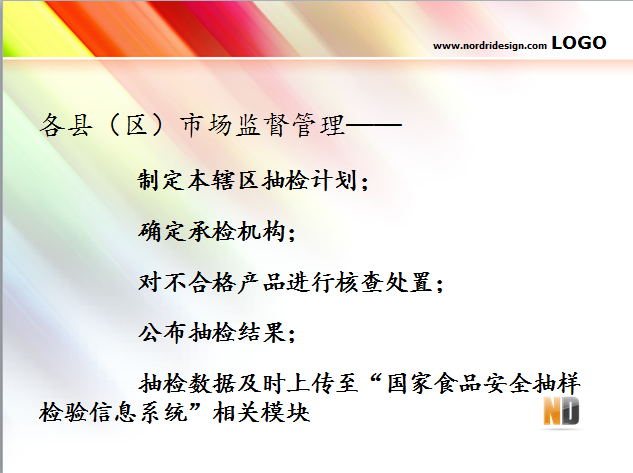 www.nordridesign.com LOGO

各县（区）市场监督管理——

制定本辖区抽检计划；

确定承检机构；

对不合格产品进行核查处置；

公布抽检结果；

抽检数据及时上传至“国家食品安全抽样检验信息系统”相关模块

ND